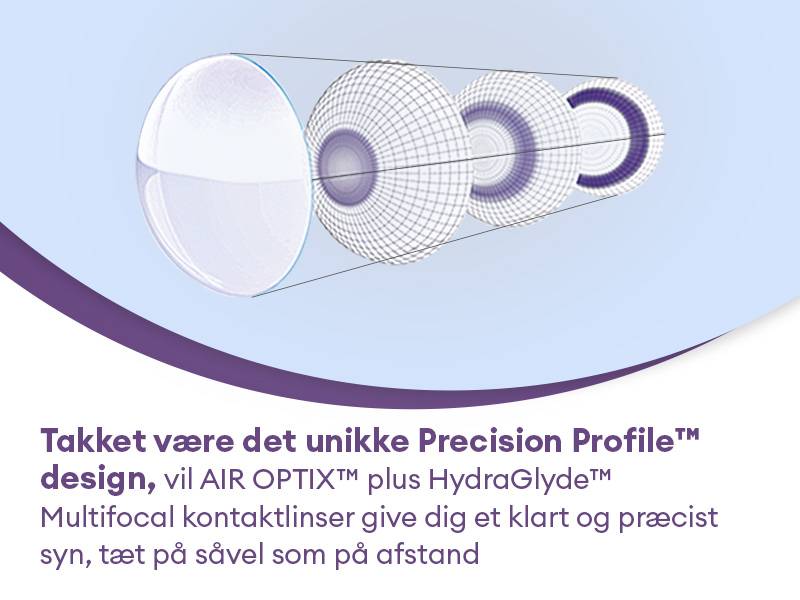 Takket være det unikke Precision Profile™ design, vil AIR OPTIX™ plus HydraGlyde™ Multifocal kontaktlinser give dig et klart og præcist syn, tæt på såvel som på afstand